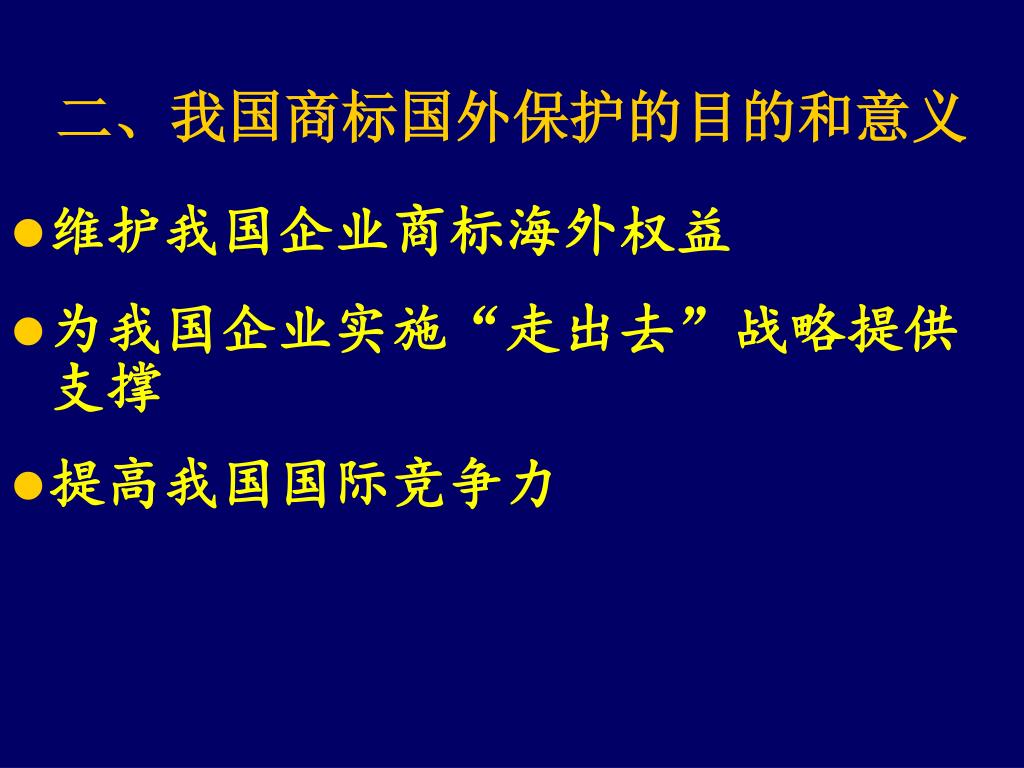 二、我国商标国外保护的目的和意义

●维护我国企业商标海外权益

●为我国企业实施“走出去”战略提供支撑

●提高我国国际竞争力